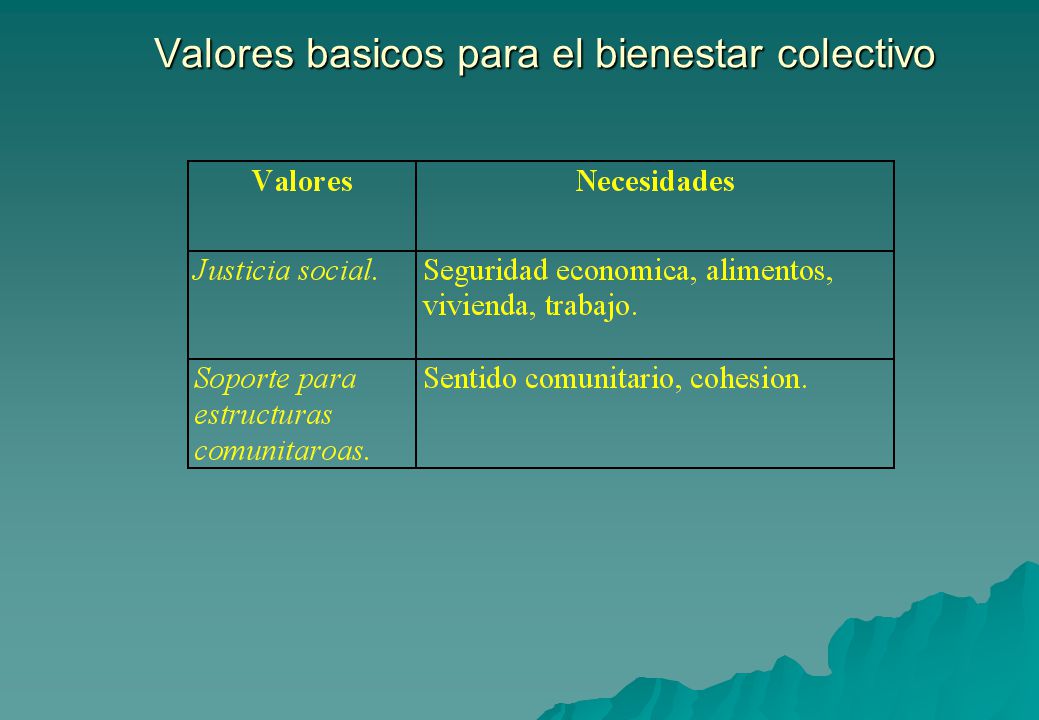 Valores basicos para el bienestar colectivo

| Valores | Necesidades |
|---|---|
| Justicia social. | Seguridad economica, alimentos, vivienda, trabajo. |
| Soporte para estructuras comunitaroas. | Sentido comunitario, cohesion. |